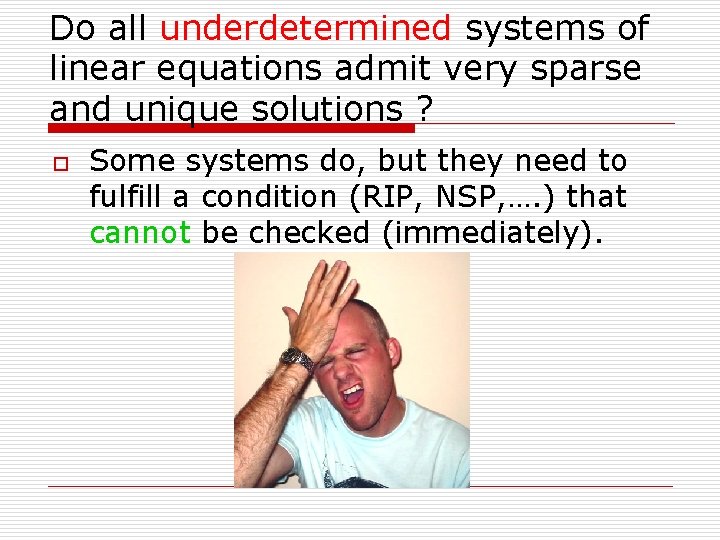 Do all underdetermined systems of linear equations admit very sparse and unique solutions ?

Some systems do, but they need to fulfill a condition (RIP, NSP,….) that cannot be checked (immediately).